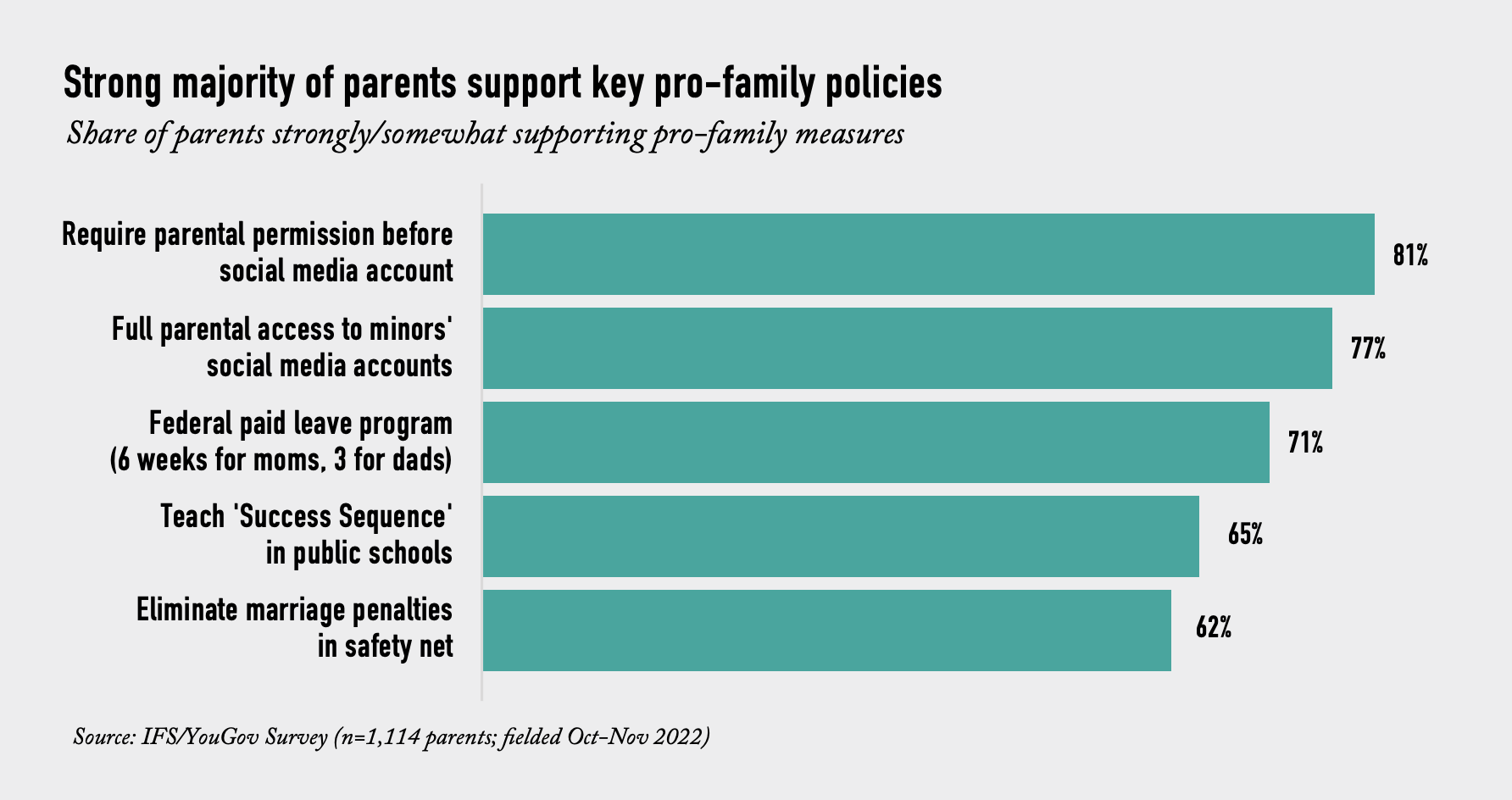 Strong majority of parents support key pro-family policies

Share of parents strongly/somewhat supporting pro-family measures

Require parental permission before social media account 81%

Full parental access to minors' social media accounts 77%

Federal paid leave program (6 weeks for moms, 3 for dads) 71%

Teach 'Success Sequence' in public schools 65%

Eliminate marriage penalties in safety net 62%

Source: IFS/YouGov Survey (n=1,114 parents; fielded Oct-Nov 2022)